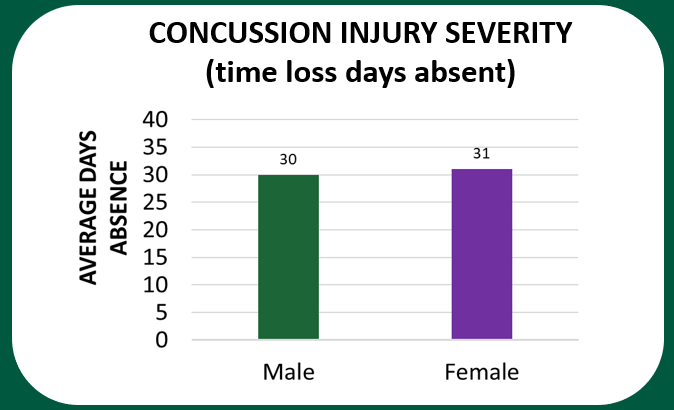 CONCUSSION INJURY SEVERITY
(time loss days absent)

AVERAGE DAYS ABSENCE

40
35
30
25
20
15
10
5
0

30
31

Male
Female